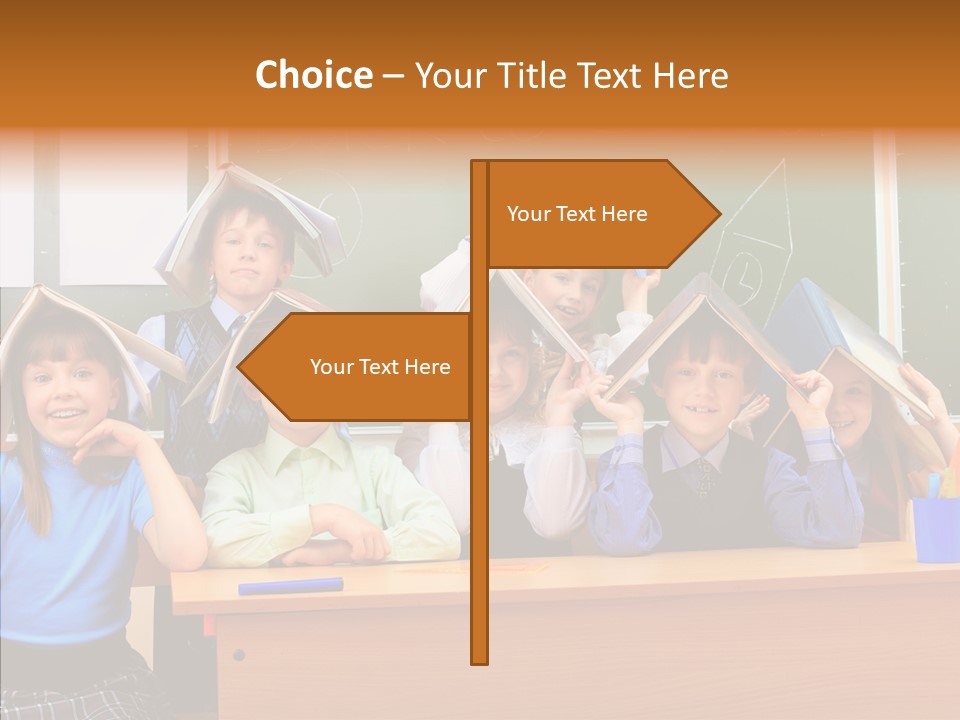 Choice – Your Title Text Here

Your Text Here

Your Text Here